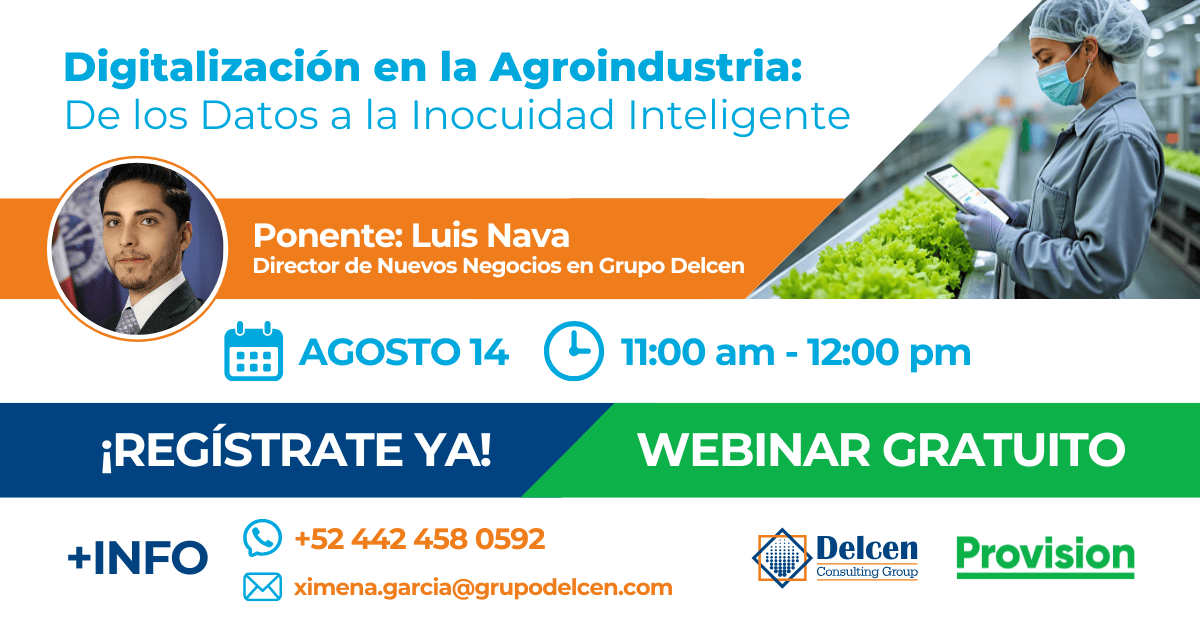 Digitalización en la Agroindustria:
De los Datos a la Inocuidad Inteligente

Ponente: Luis Nava
Director de Nuevos Negocios en Grupo Delcen

AGOSTO 14 11:00 am - 12:00 pm

¡REGÍSTRATE YA! WEBINAR GRATUITO

+INFO
+52 442 458 0592
ximena.garcia@grupodelcen.com

Delcen
Consulting Group
Provision